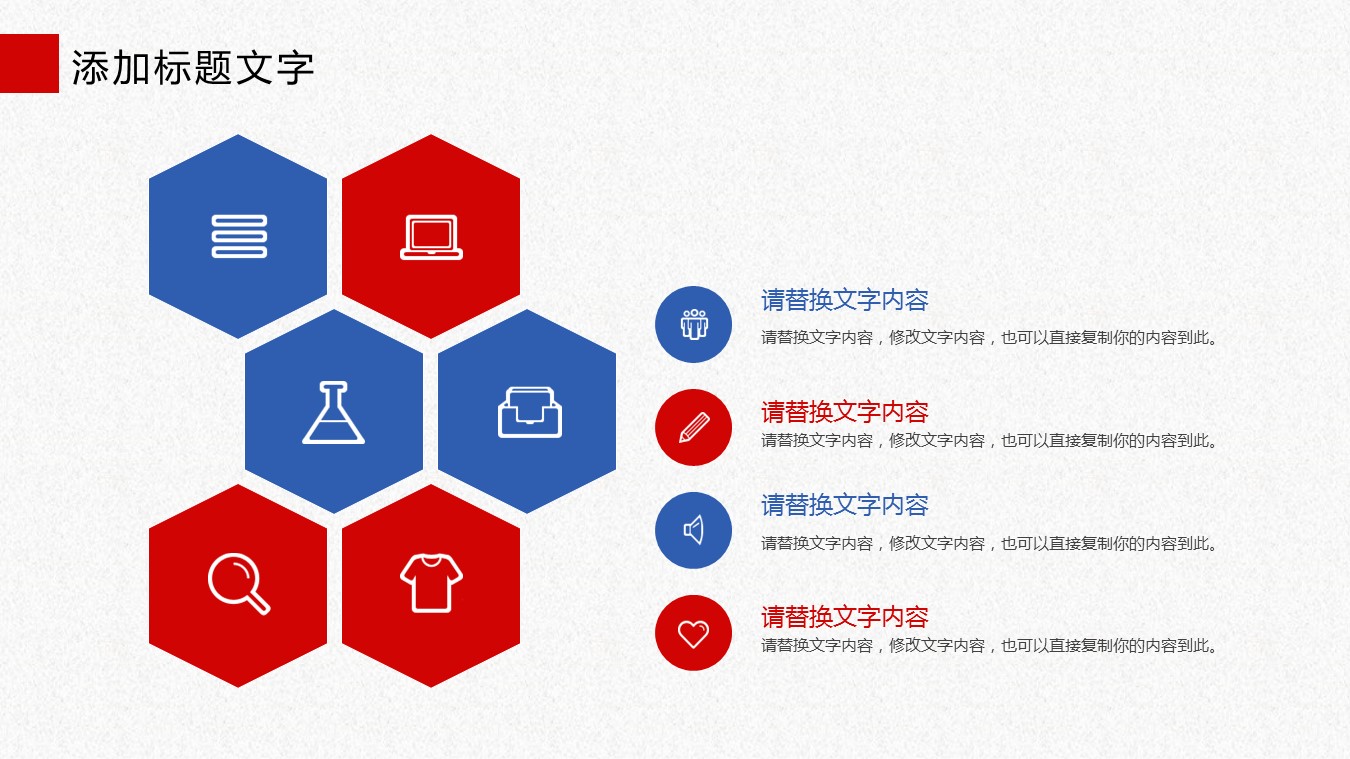 添加标题文字

请替换文字内容

请替换文字内容，修改文字内容，也可以直接复制你的内容到此。

请替换文字内容

请替换文字内容，修改文字内容，也可以直接复制你的内容到此。

请替换文字内容

请替换文字内容，修改文字内容，也可以直接复制你的内容到此。

请替换文字内容

请替换文字内容，修改文字内容，也可以直接复制你的内容到此。